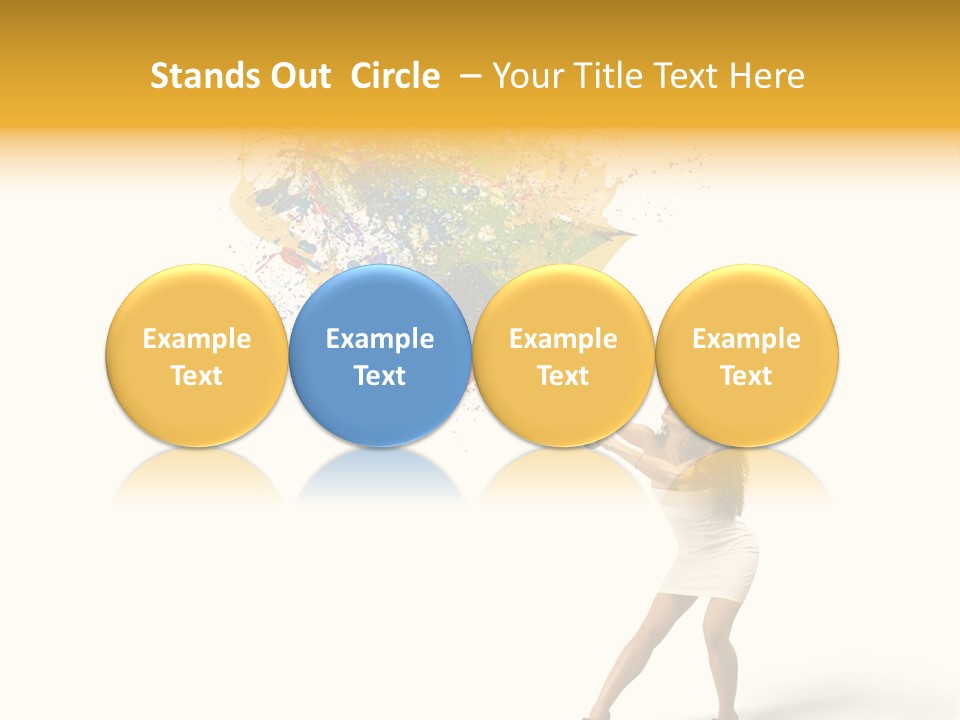 Stands Out Circle – Your Title Text Here

Example Text

Example Text

Example Text

Example Text